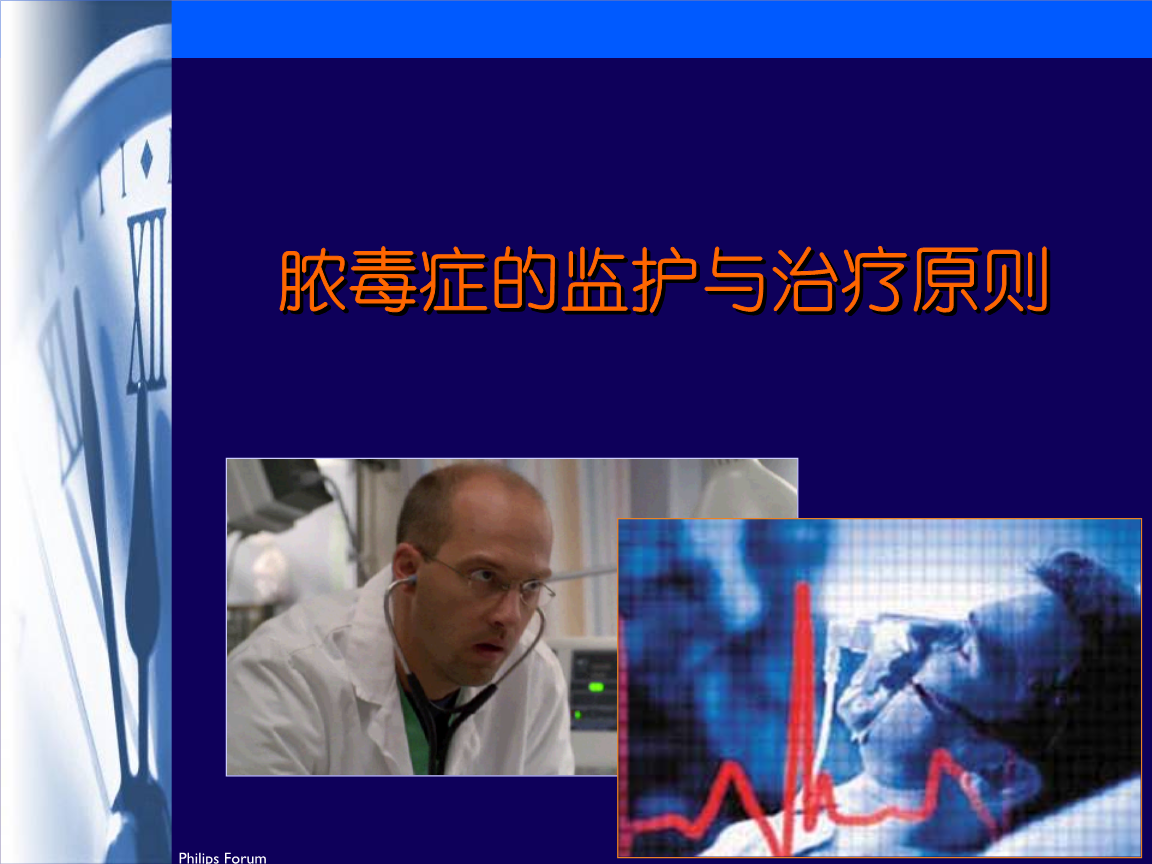 脓毒症的监护与治疗原则

Philips Forum